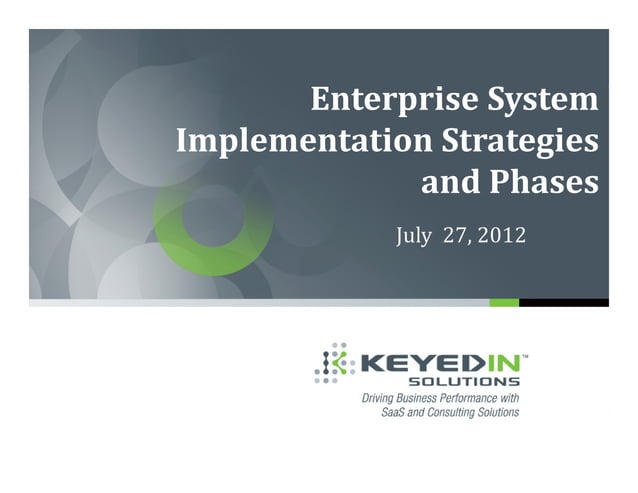 Enterprise System Implementation Strategies and Phases

July 27, 2012

KEYEDIN™
SOLUTIONS
Driving Business Performance with SaaS and Consulting Solutions